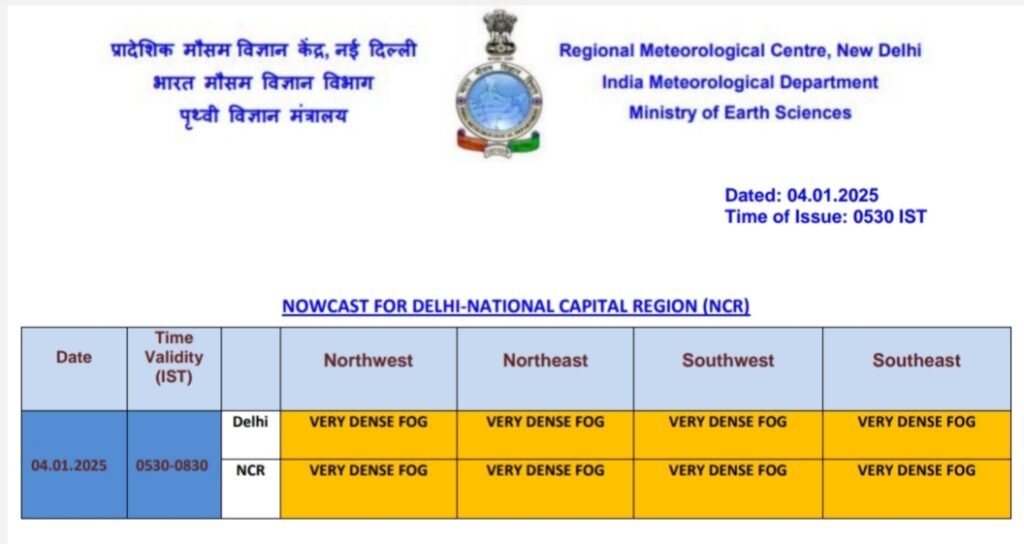 प्रादेशिक मौसम विज्ञान केंद्र, नई दिल्ली
भारत मौसम विज्ञान विभाग
पृथ्वी विज्ञान मंत्रालय

Regional Meteorological Centre, New Delhi
India Meteorological Department
Ministry of Earth Sciences

Dated: 04.01.2025
Time of Issue: 0530 IST

NOWCAST FOR DELHI-NATIONAL CAPITAL REGION (NCR)

| Date | Time Validity (IST) | | Northwest | Northeast | Southwest | Southeast |
|---|---|---|---|---|---|---|
| 04.01.2025 | 0530-0830 | Delhi | VERY DENSE FOG | VERY DENSE FOG | VERY DENSE FOG | VERY DENSE FOG |
| | | NCR | VERY DENSE FOG | VERY DENSE FOG | VERY DENSE FOG | VERY DENSE FOG |